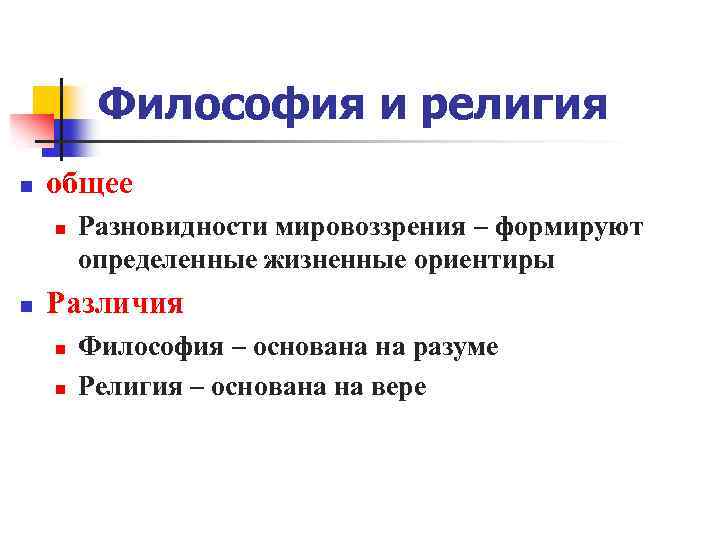 Философия и религия

общее

Разновидности мировоззрения – формируют определенные жизненные ориентиры

Различия

Философия – основана на разуме

Религия – основана на вере